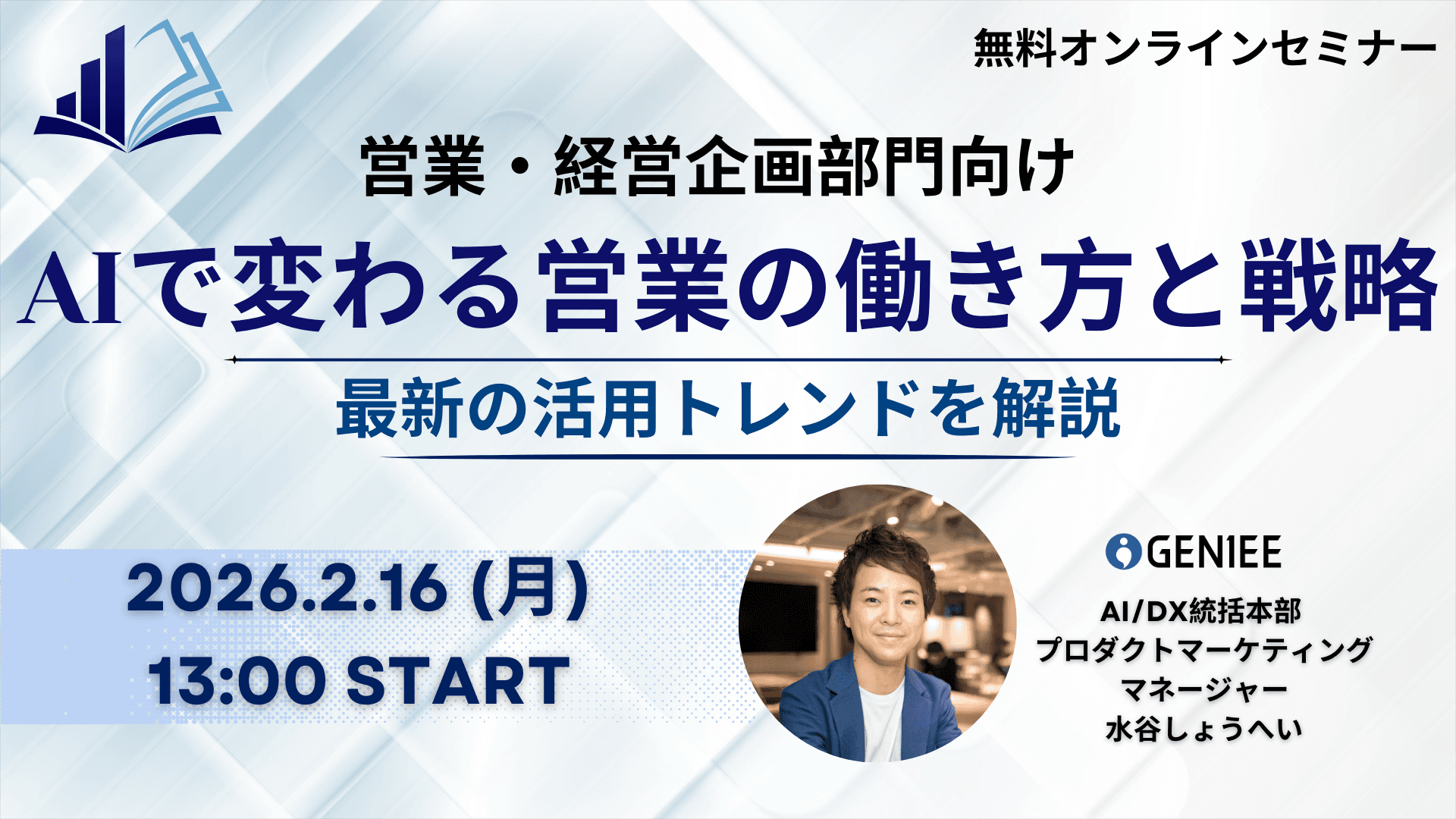 無料オンラインセミナー

営業・経営企画部門向け

AIで変わる営業の働き方と戦略

最新の活用トレンドを解説

2026.2.16 (月)
13:00 START

GENIEE

AI/DX統括本部
プロダクトマーケティング
マネージャー
水谷しょうへい